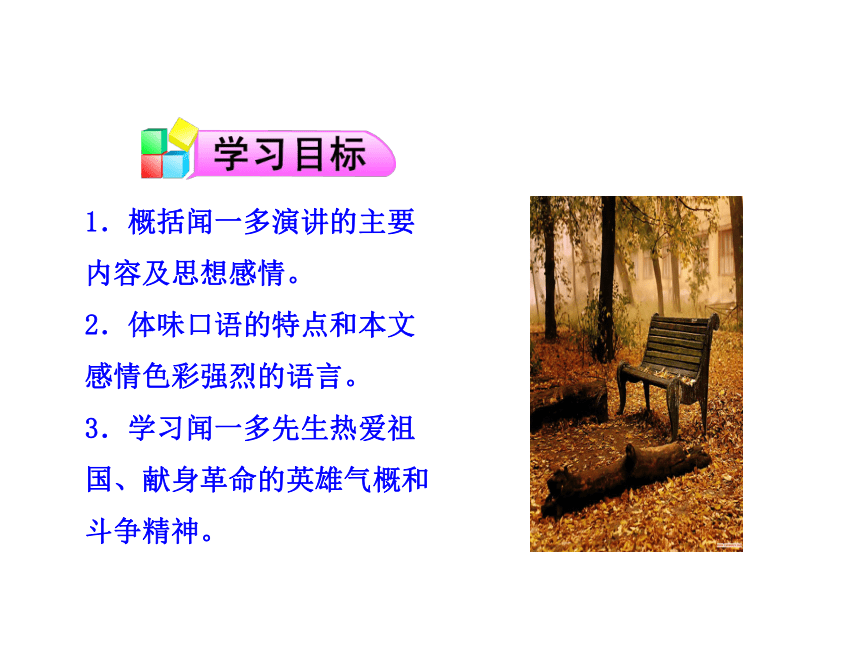 学习目标

1．概括闻一多演讲的主要内容及思想感情。

2．体味口语的特点和本文感情色彩强烈的语言。

3．学习闻一多先生热爱祖国、献身革命的英雄气概和斗争精神。